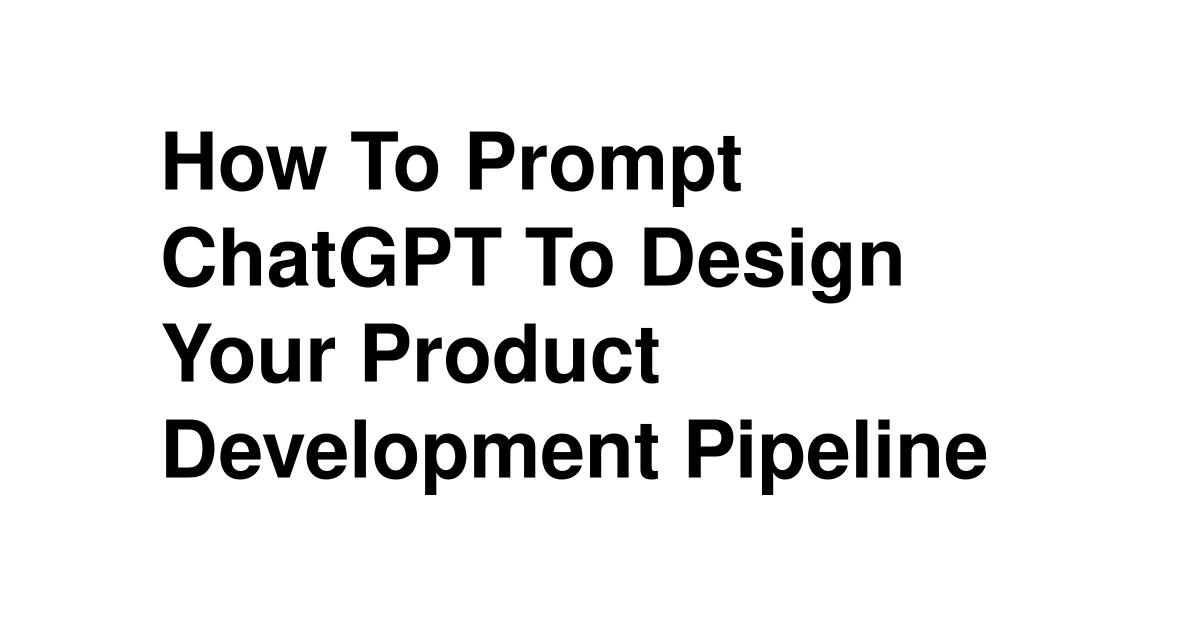 How To Prompt ChatGPT To Design Your Product Development Pipeline